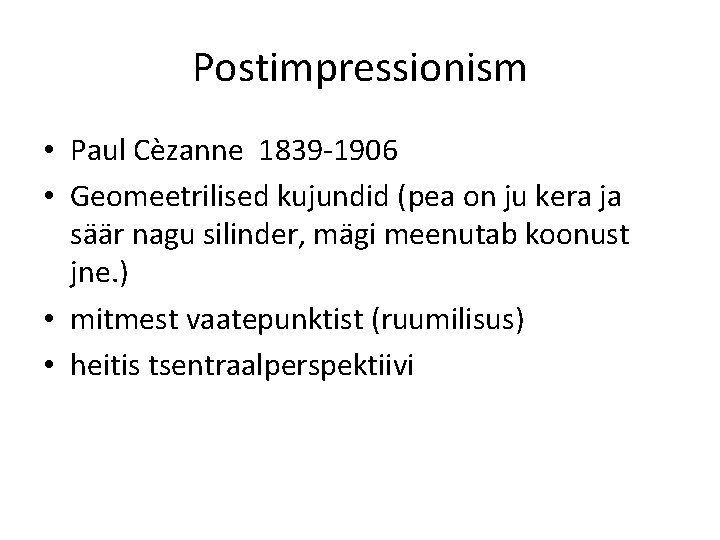 Postimpressionism

• Paul Cèzanne 1839-1906
• Geomeetrilised kujundid (pea on ju kera ja säär nagu silinder, mägi meenutab koonust jne.)
• mitmest vaatepunktist (ruumilisus)
• heitis tsentraalperspektiivi